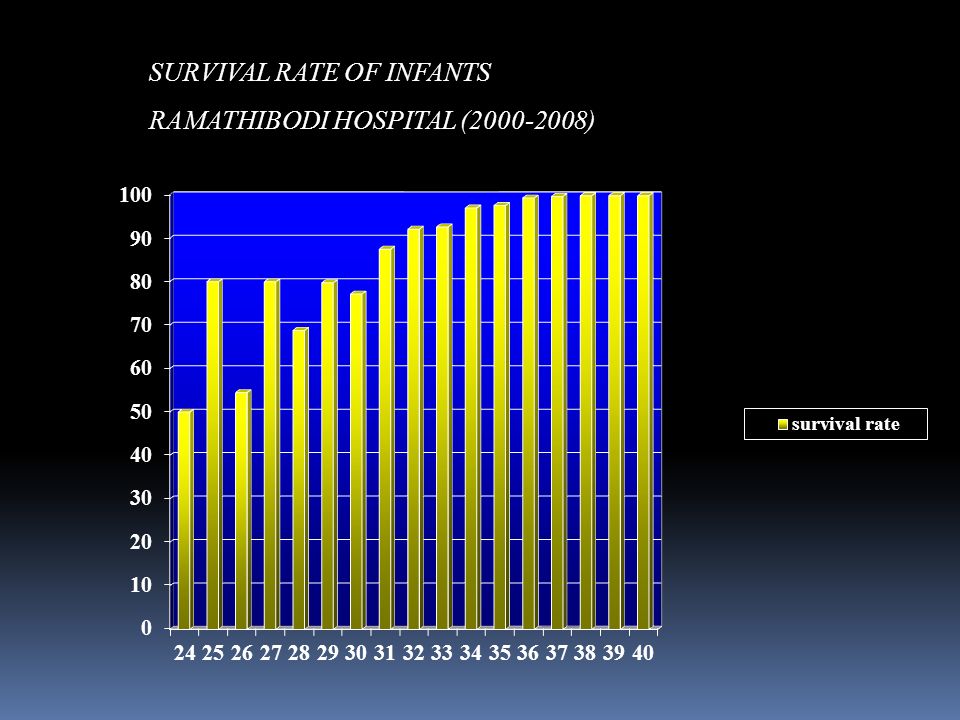 SURVIVAL RATE OF INFANTS

RAMATHIBODI HOSPITAL (2000-2008)

100
90
80
70
60
50
40
30
20
10
0

24 25 26 27 28 29 30 31 32 33 34 35 36 37 38 39 40

survival rate